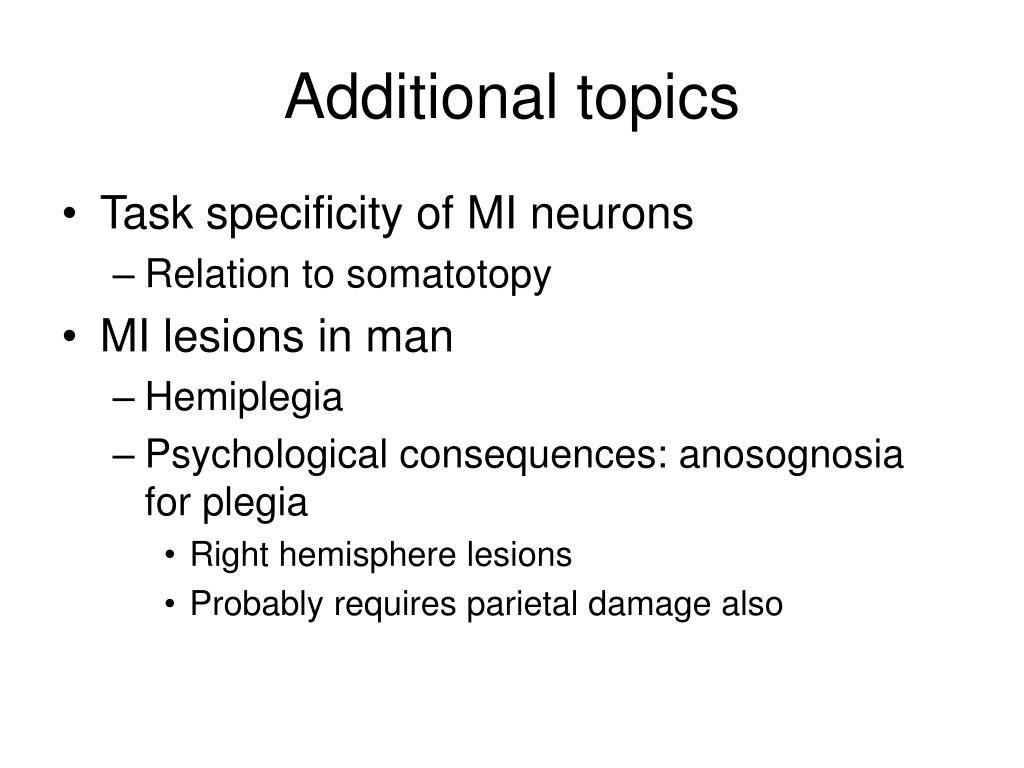 Additional topics

• Task specificity of MI neurons
– Relation to somatotopy
• MI lesions in man
– Hemiplegia
– Psychological consequences: anosognosia for plegia
• Right hemisphere lesions
• Probably requires parietal damage also